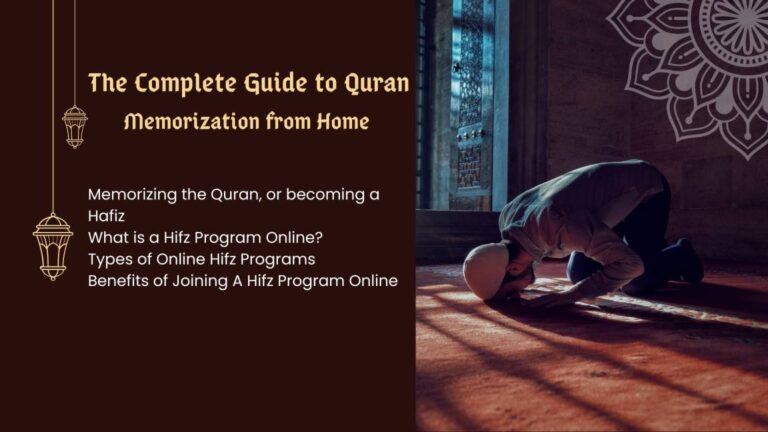 The Complete Guide to Quran Memorization from Home

Memorizing the Quran, or becoming a Hafiz
What is a Hifz Program Online?
Types of Online Hifz Programs
Benefits of Joining A Hifz Program Online